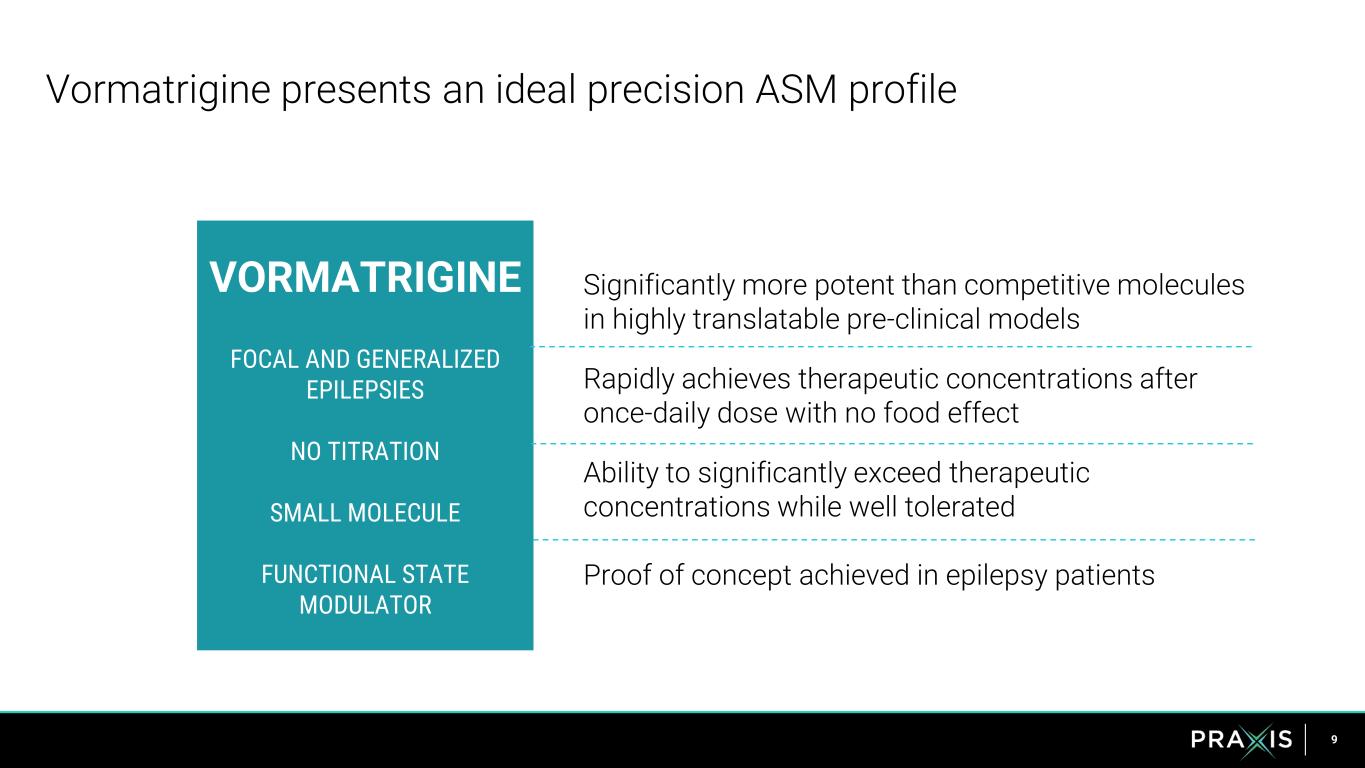 Vormatrigine presents an ideal precision ASM profile

VORMATRIGINE

FOCAL AND GENERALIZED EPILEPSIES

NO TITRATION

SMALL MOLECULE

FUNCTIONAL STATE MODULATOR

Significantly more potent than competitive molecules in highly translatable pre-clinical models

Rapidly achieves therapeutic concentrations after once-daily dose with no food effect

Ability to significantly exceed therapeutic concentrations while well tolerated

Proof of concept achieved in epilepsy patients

PRAXIS

9